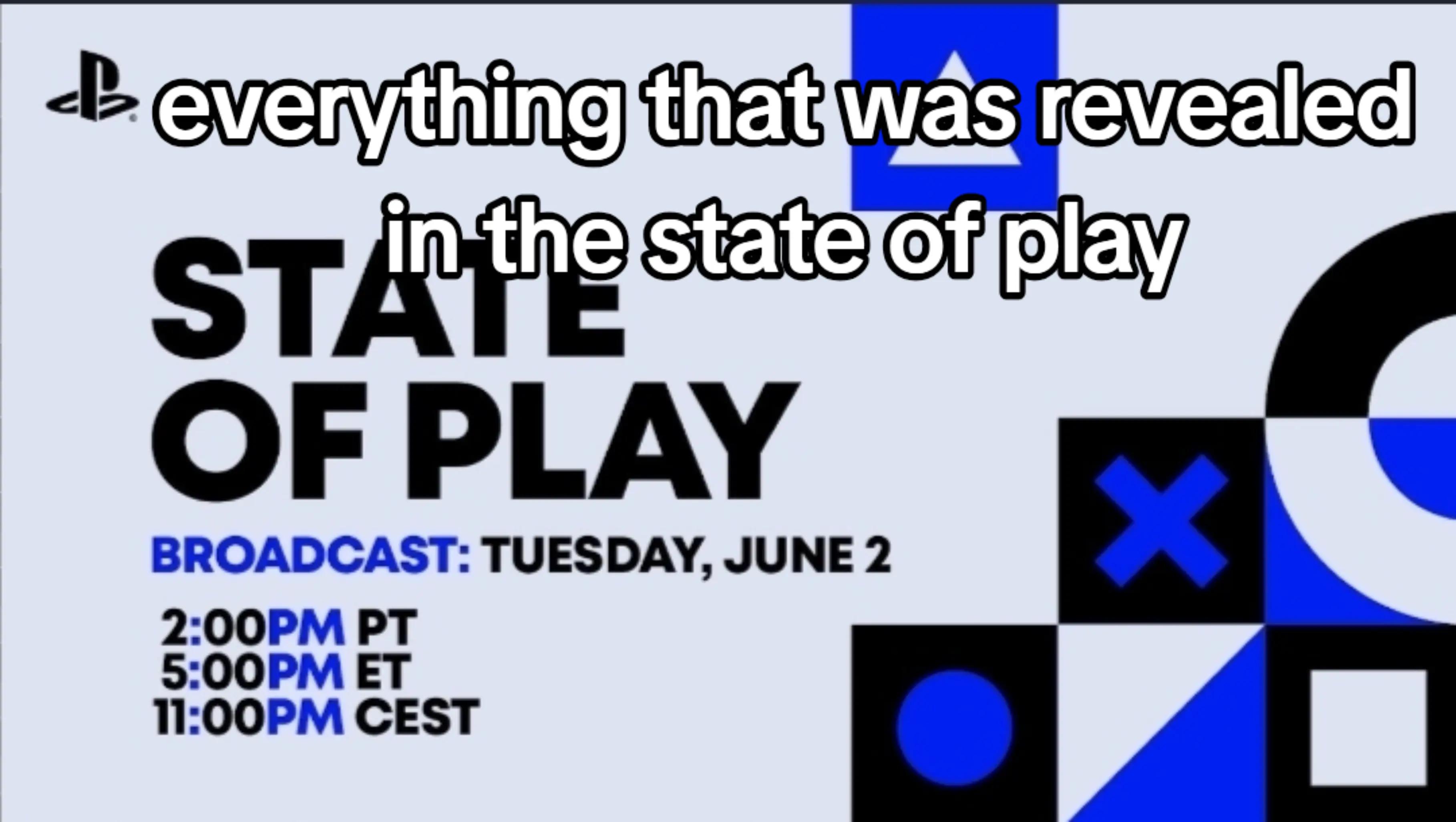 everything that was revealed in the state of play

STATE OF PLAY

BROADCAST: TUESDAY, JUNE 2

2:00PM PT
5:00PM ET
11:00PM CEST